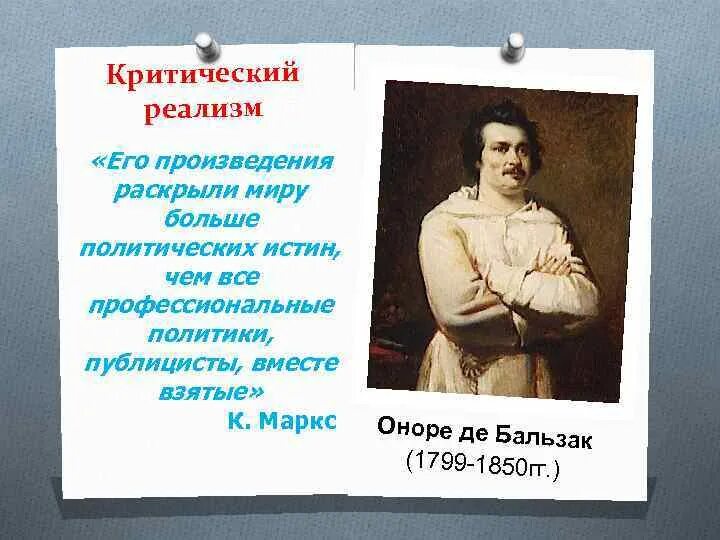 Критический реализм

«Его произведения раскрыли миру больше политических истин, чем все профессиональные политики, публицисты, вместе взятые»
К. Маркс

Оноре де Бальзак
(1799-1850гг.)